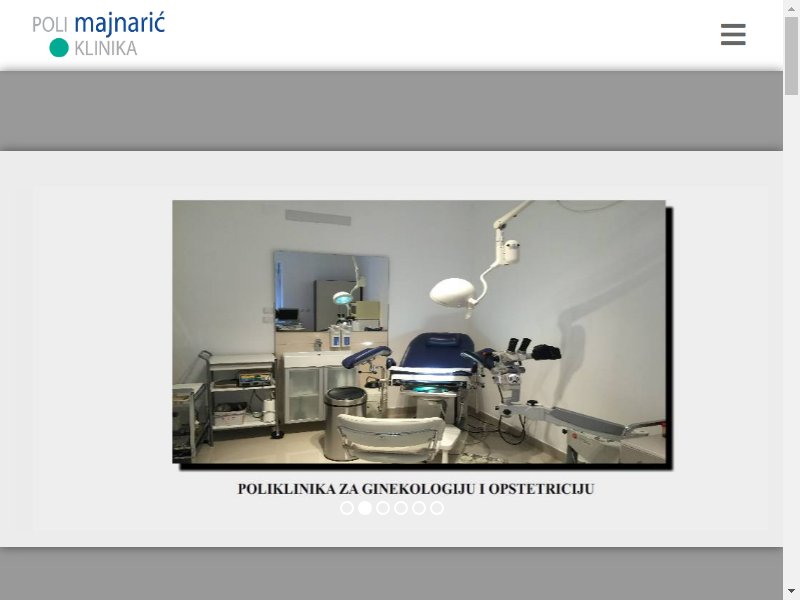 POLI majnarić KLINIKA

POLIKLINIKA ZA GINEKOLOGIJU I OPSTETRICIJU